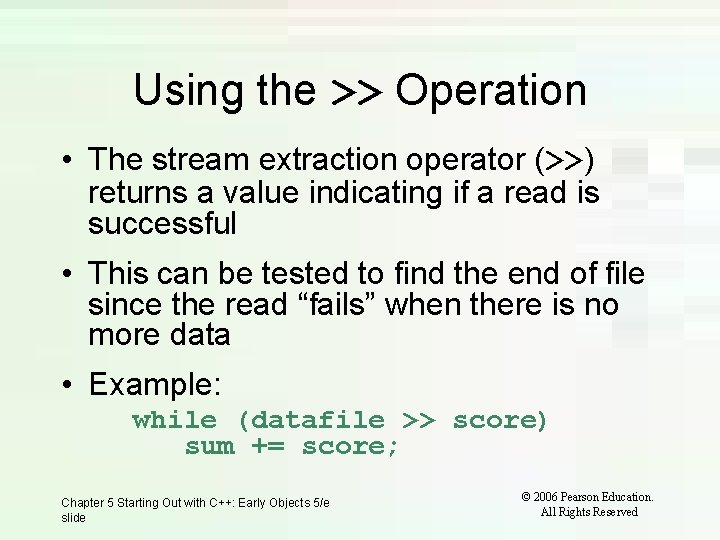 Using the >> Operation

• The stream extraction operator (>>) returns a value indicating if a read is successful

• This can be tested to find the end of file since the read “fails” when there is no more data

• Example:

while (datafile >> score)
   sum += score;

Chapter 5 Starting Out with C++: Early Objects 5/e slide

© 2006 Pearson Education. All Rights Reserved